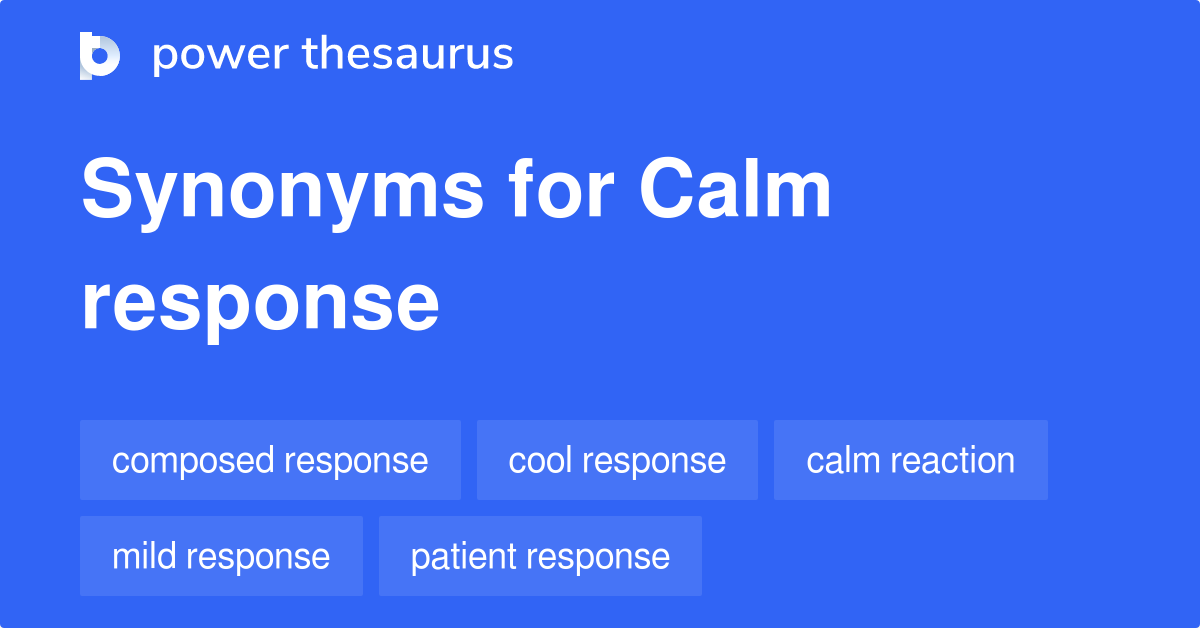 power thesaurus

Synonyms for Calm response

composed response
cool response
calm reaction
mild response
patient response